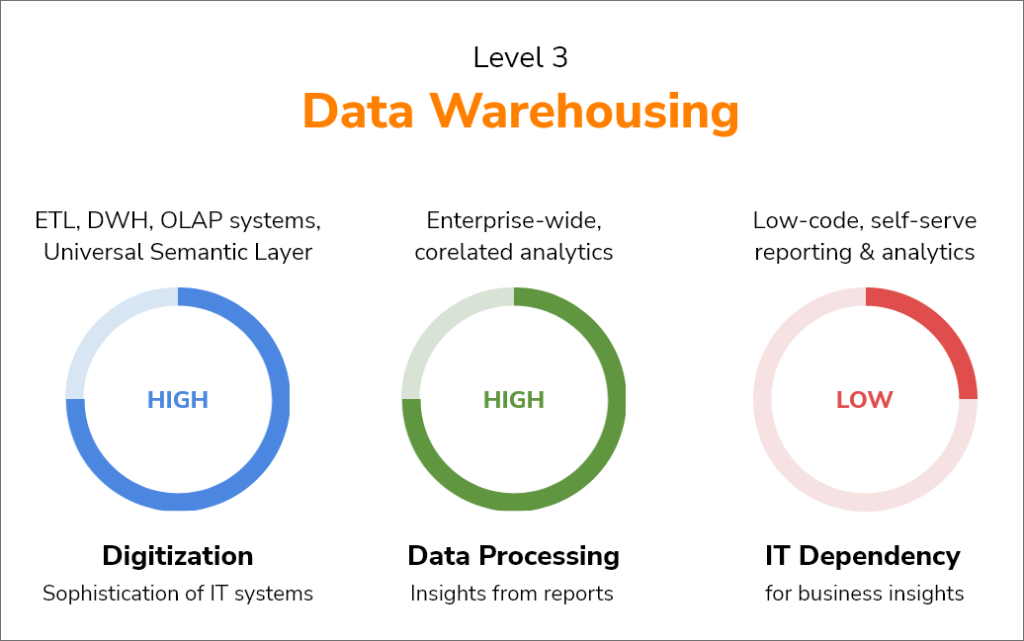 Level 3

Data Warehousing

ETL, DWH, OLAP systems, Universal Semantic Layer

HIGH

Digitization

Sophistication of IT systems

Enterprise-wide, corelated analytics

HIGH

Data Processing

Insights from reports

Low-code, self-serve reporting & analytics

LOW

IT Dependency

for business insights